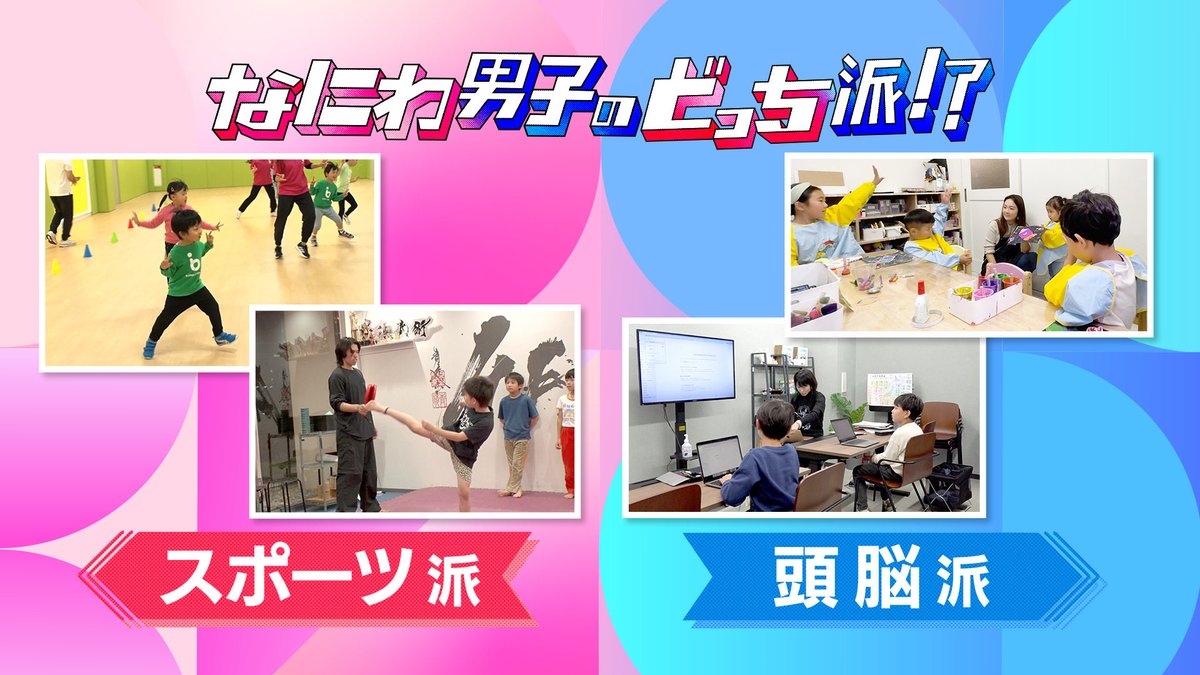 なにわ男子のどっち派!?

スポーツ派

頭脳派